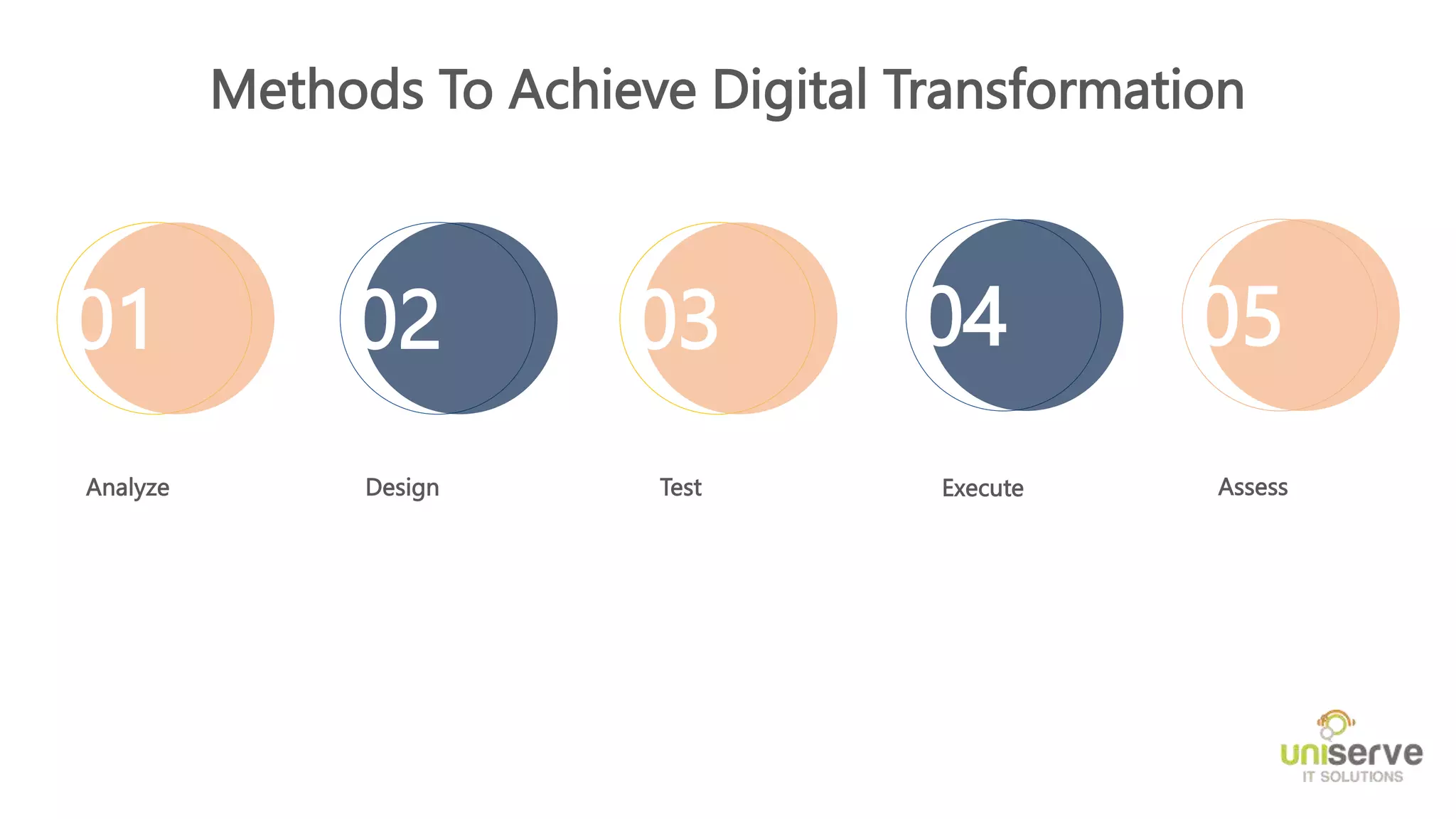 Methods To Achieve Digital Transformation

01

02

03

04

05

Analyze

Design

Test

Execute

Assess

uniserve
IT SOLUTIONS